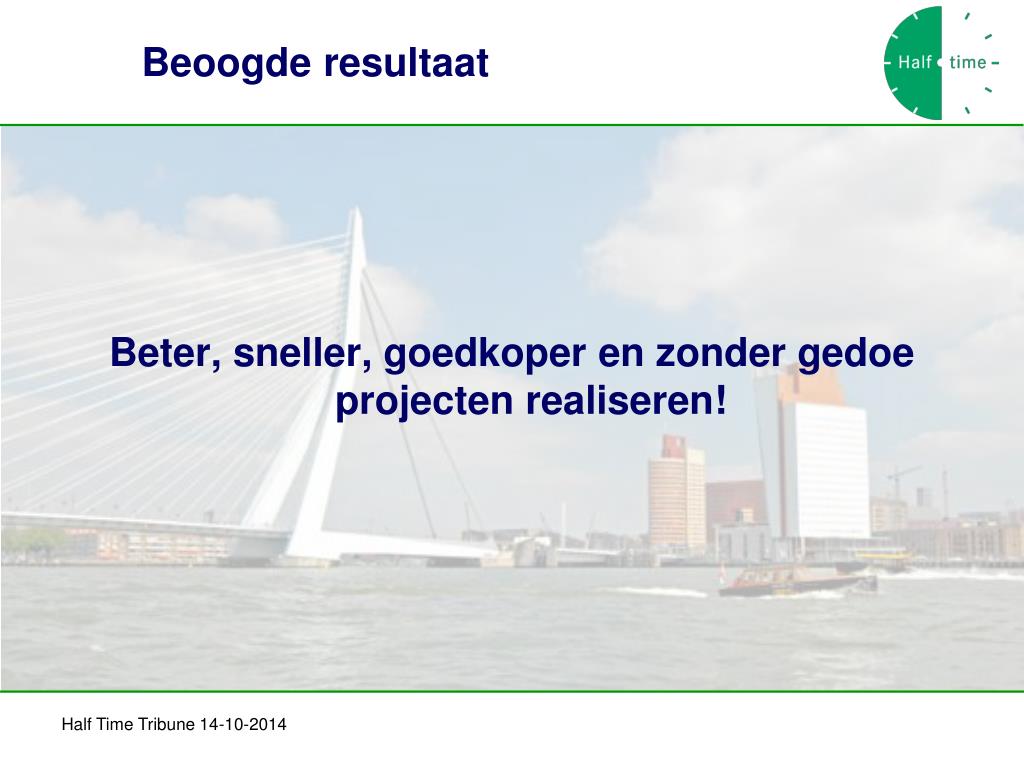 Beoogde resultaat

Half time

Beter, sneller, goedkoper en zonder gedoe projecten realiseren!

Half Time Tribune 14-10-2014